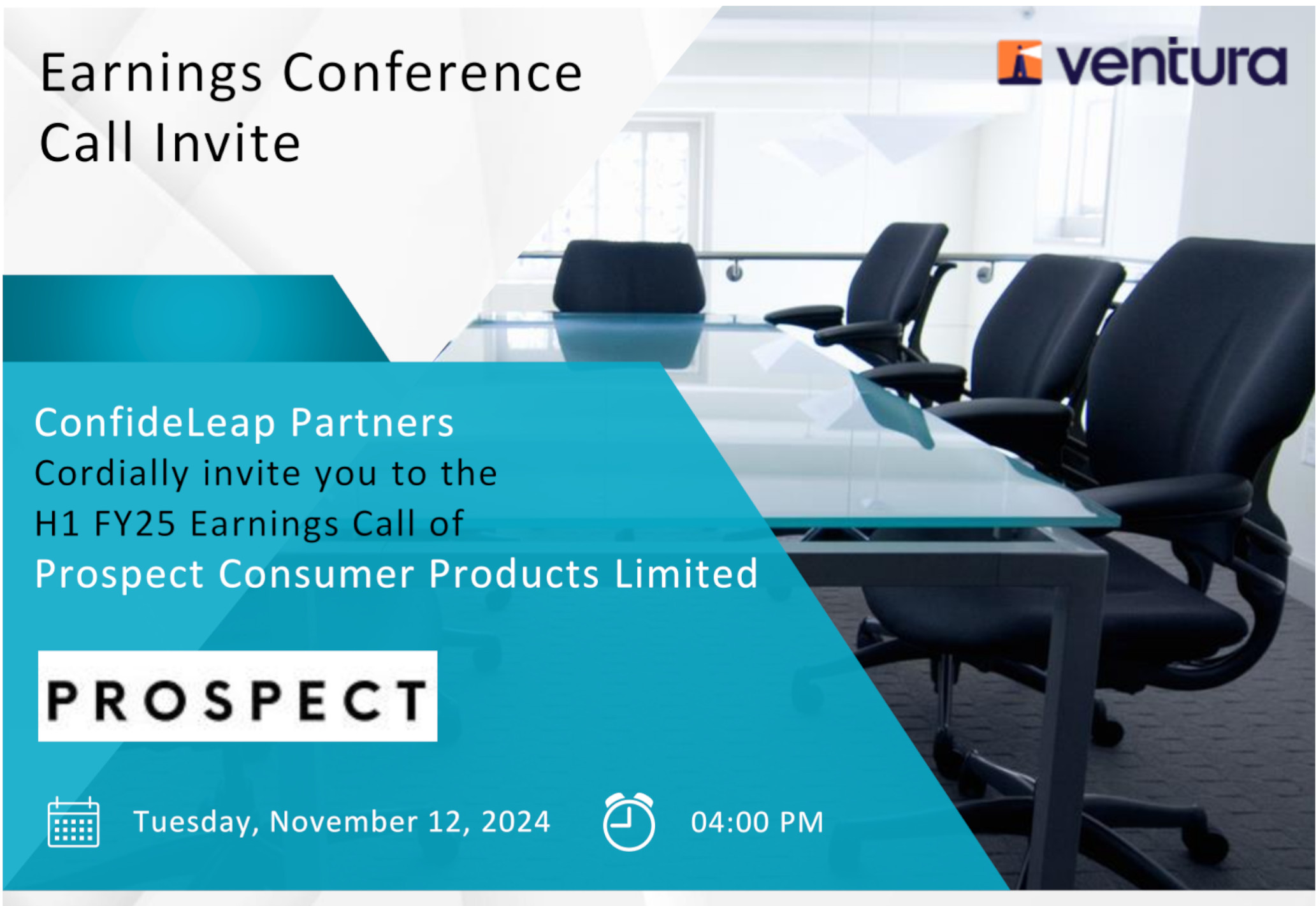 Earnings Conference Call Invite

ventura

ConfideLeap Partners
Cordially invite you to the
H1 FY25 Earnings Call of
Prospect Consumer Products Limited

PROSPECT

Tuesday, November 12, 2024

04:00 PM